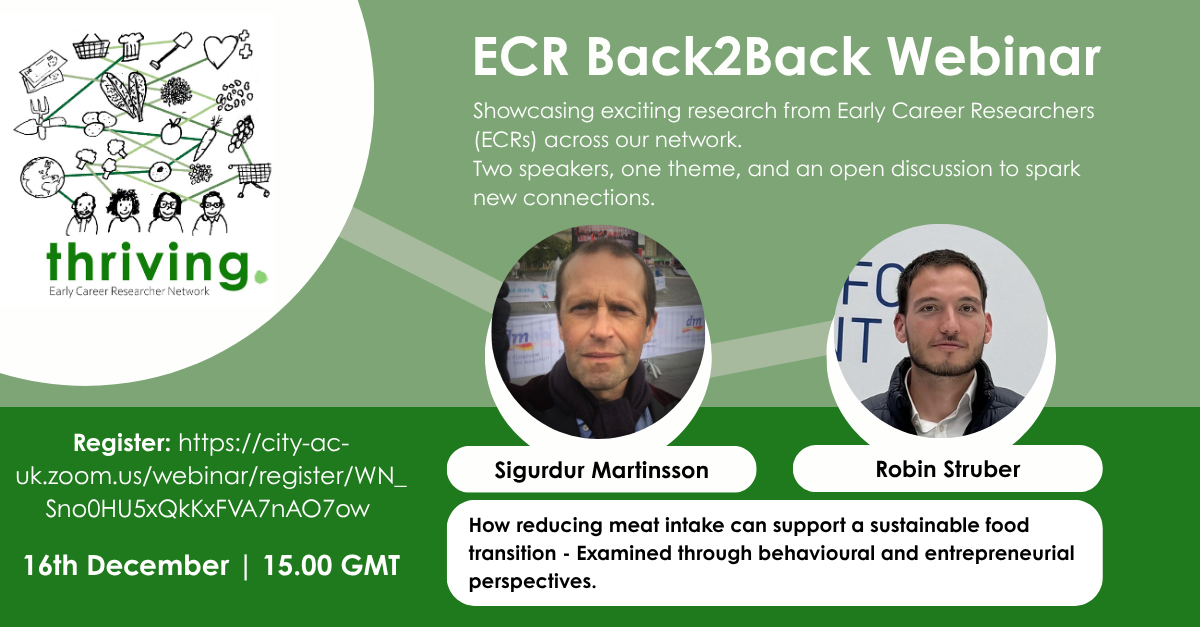 thriving.
Early Career Researcher Network

ECR Back2Back Webinar

Showcasing exciting research from Early Career Researchers (ECRs) across our network.
Two speakers, one theme, and an open discussion to spark new connections.

Register: https://city-ac-uk.zoom.us/webinar/register/WN_Sno0HU5xQkKxFVA7nAO7ow

16th December | 15.00 GMT

Sigurdur Martinsson

Robin Struber

How reducing meat intake can support a sustainable food transition - Examined through behavioural and entrepreneurial perspectives.